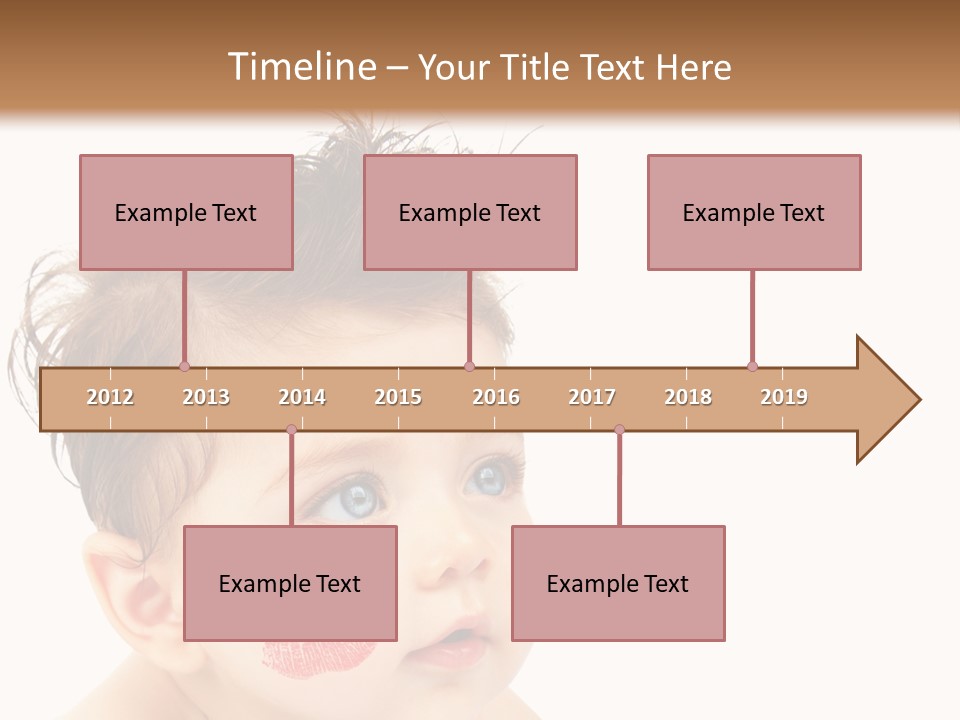 Timeline – Your Title Text Here

Example Text

Example Text

Example Text

2012 2013 2014 2015 2016 2017 2018 2019

Example Text

Example Text